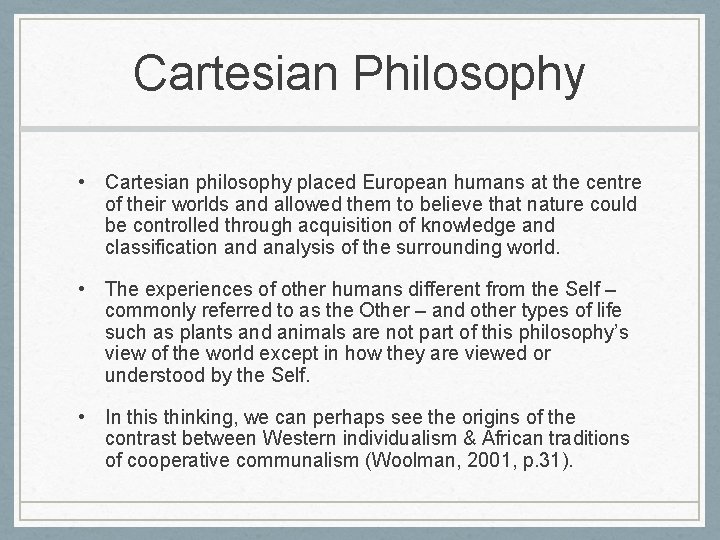 Cartesian Philosophy

• Cartesian philosophy placed European humans at the centre of their worlds and allowed them to believe that nature could be controlled through acquisition of knowledge and classification and analysis of the surrounding world.

• The experiences of other humans different from the Self – commonly referred to as the Other – and other types of life such as plants and animals are not part of this philosophy's view of the world except in how they are viewed or understood by the Self.

• In this thinking, we can perhaps see the origins of the contrast between Western individualism & African traditions of cooperative communalism (Woolman, 2001, p.31).